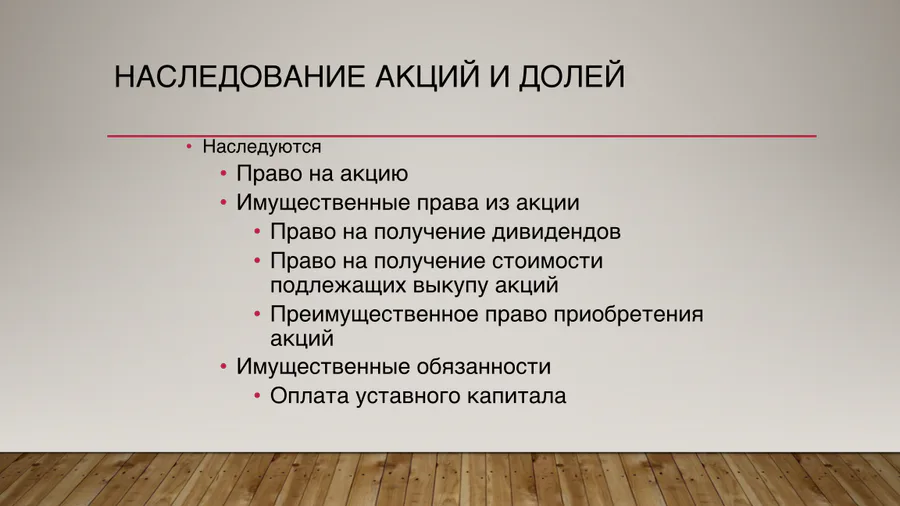 НАСЛЕДОВАНИЕ АКЦИЙ И ДОЛЕЙ

• Наследуются
  • Право на акцию
  • Имущественные права из акции
    • Право на получение дивидендов
    • Право на получение стоимости подлежащих выкупу акций
    • Преимущественное право приобретения акций
  • Имущественные обязанности
    • Оплата уставного капитала